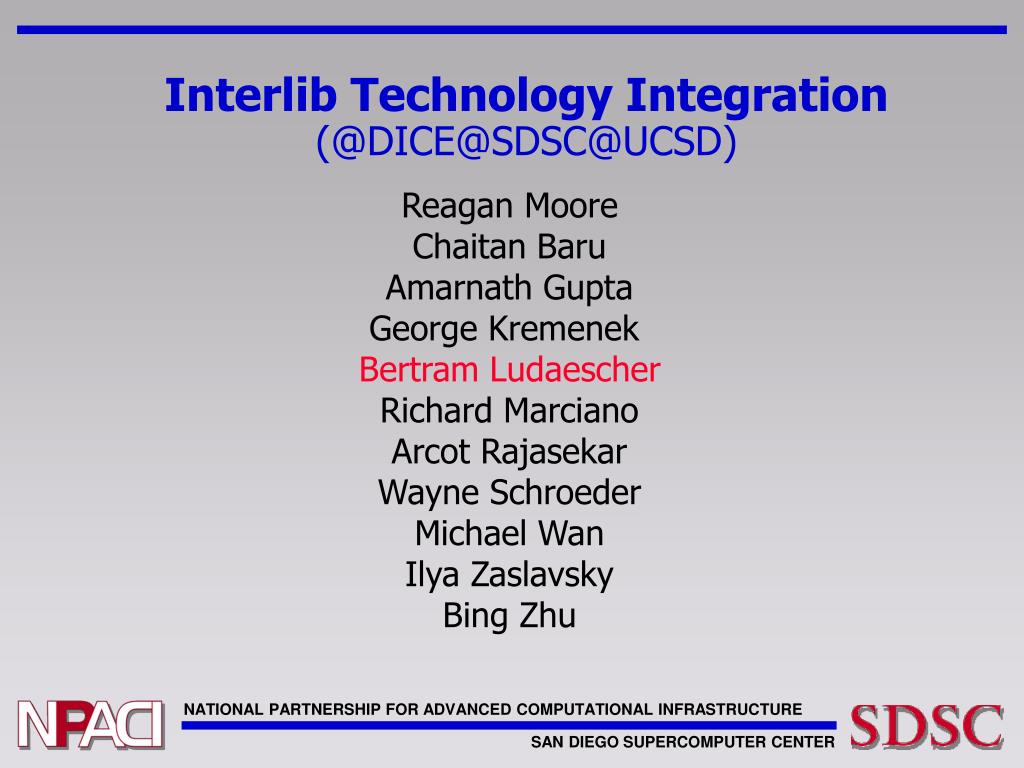 Interlib Technology Integration
(@DICE@SDSC@UCSD)

Reagan Moore
Chaitan Baru
Amarnath Gupta
George Kremenek
Bertram Ludaescher
Richard Marciano
Arcot Rajasekar
Wayne Schroeder
Michael Wan
Ilya Zaslavsky
Bing Zhu

NPACI
NATIONAL PARTNERSHIP FOR ADVANCED COMPUTATIONAL INFRASTRUCTURE
SAN DIEGO SUPERCOMPUTER CENTER
SDSC